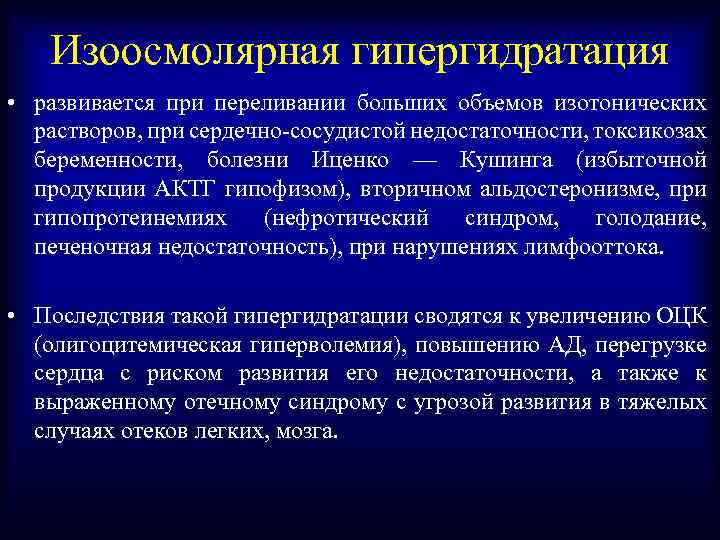 Изоосмолярная гипергидратация

• развивается при переливании больших объемов изотонических растворов, при сердечно-сосудистой недостаточности, токсикозах беременности, болезни Иценко — Кушинга (избыточной продукции АКТГ гипофизом), вторичном альдостеронизме, при гипопротеинемиях (нефротический синдром, голодание, печеночная недостаточность), при нарушениях лимфооттока.

• Последствия такой гипергидратации сводятся к увеличению ОЦК (олигоцитемическая гиперволемия), повышению АД, перегрузке сердца с риском развития его недостаточности, а также к выраженному отечному синдрому с угрозой развития в тяжелых случаях отеков легких, мозга.